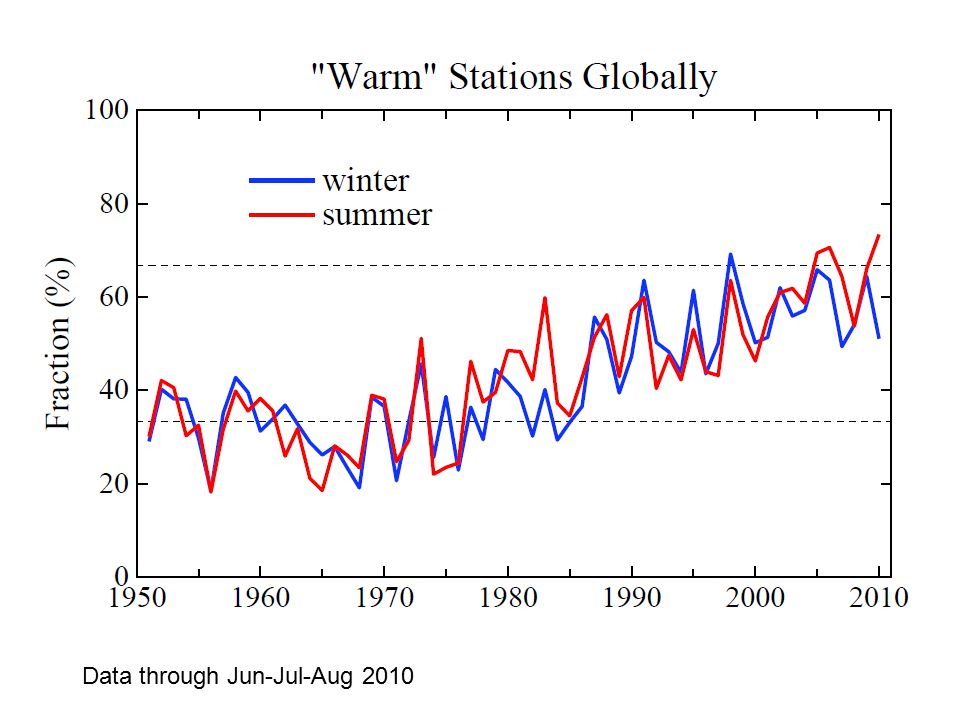 "Warm" Stations Globally

winter
summer

Fraction (%)

100
80
60
40
20
0

1950 1960 1970 1980 1990 2000 2010

Data through Jun-Jul-Aug 2010